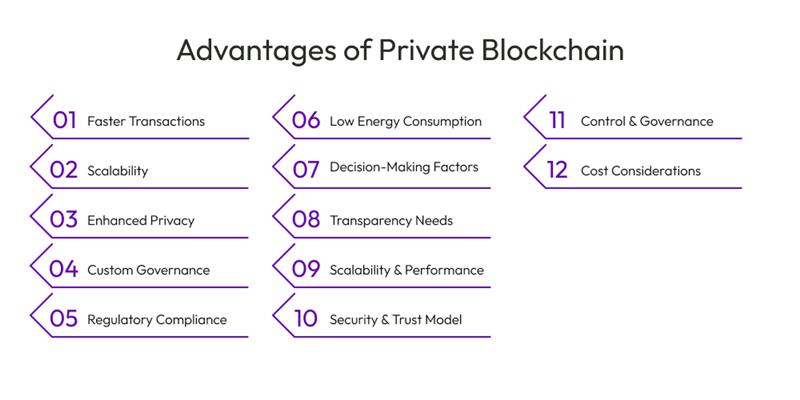 Advantages of Private Blockchain

01 Faster Transactions

02 Scalability

03 Enhanced Privacy

04 Custom Governance

05 Regulatory Compliance

06 Low Energy Consumption

07 Decision-Making Factors

08 Transparency Needs

09 Scalability & Performance

10 Security & Trust Model

11 Control & Governance

12 Cost Considerations